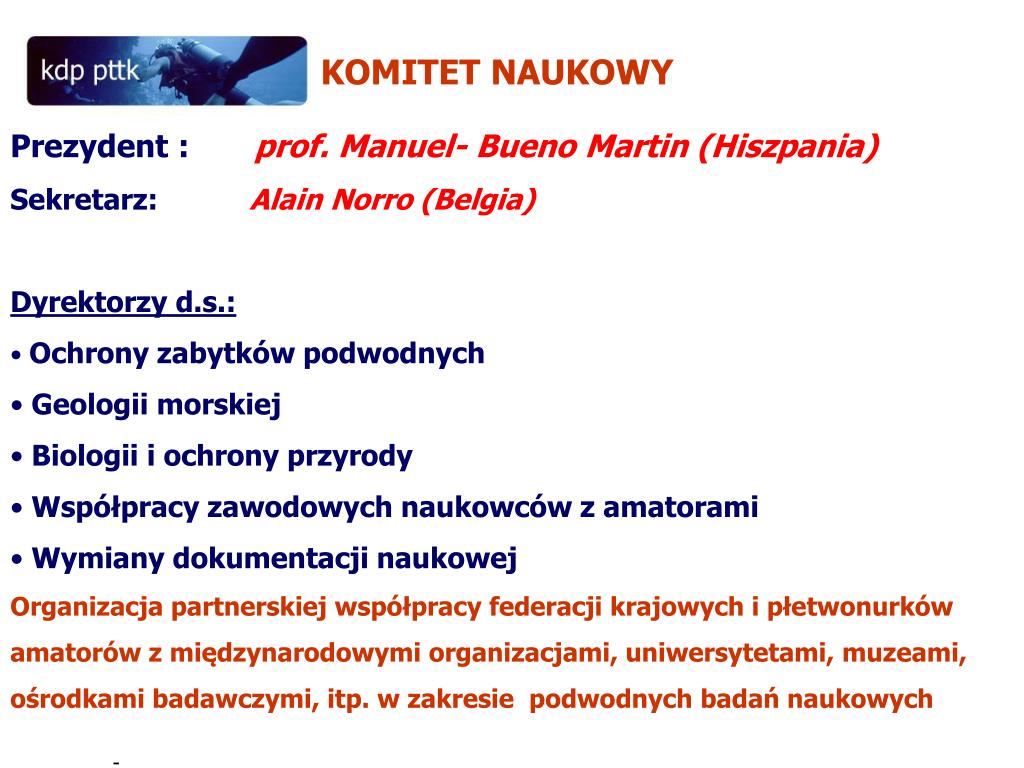 kdp pttk

KOMITET NAUKOWY

Prezydent : prof. Manuel- Bueno Martin (Hiszpania)

Sekretarz: Alain Norro (Belgia)

Dyrektorzy d.s.:

• Ochrony zabytków podwodnych

• Geologii morskiej

• Biologii i ochrony przyrody

• Współpracy zawodowych naukowców z amatorami

• Wymiany dokumentacji naukowej

Organizacja partnerskiej współpracy federacji krajowych i płetwonurków amatorów z międzynarodowymi organizacjami, uniwersytetami, muzeami, ośrodkami badawczymi, itp. w zakresie podwodnych badań naukowych

-